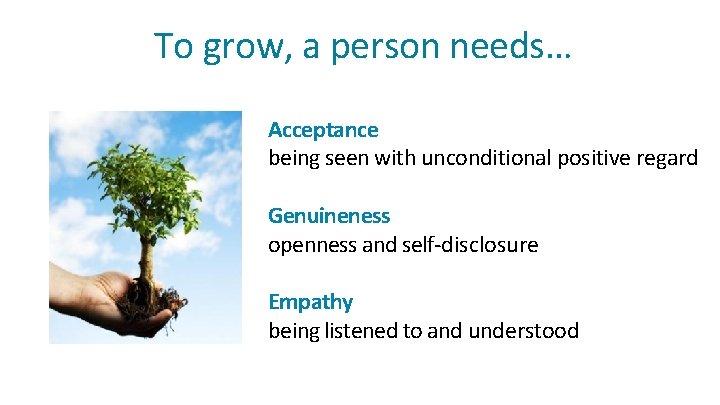 To grow, a person needs…

Acceptance
being seen with unconditional positive regard

Genuineness
openness and self-disclosure

Empathy
being listened to and understood